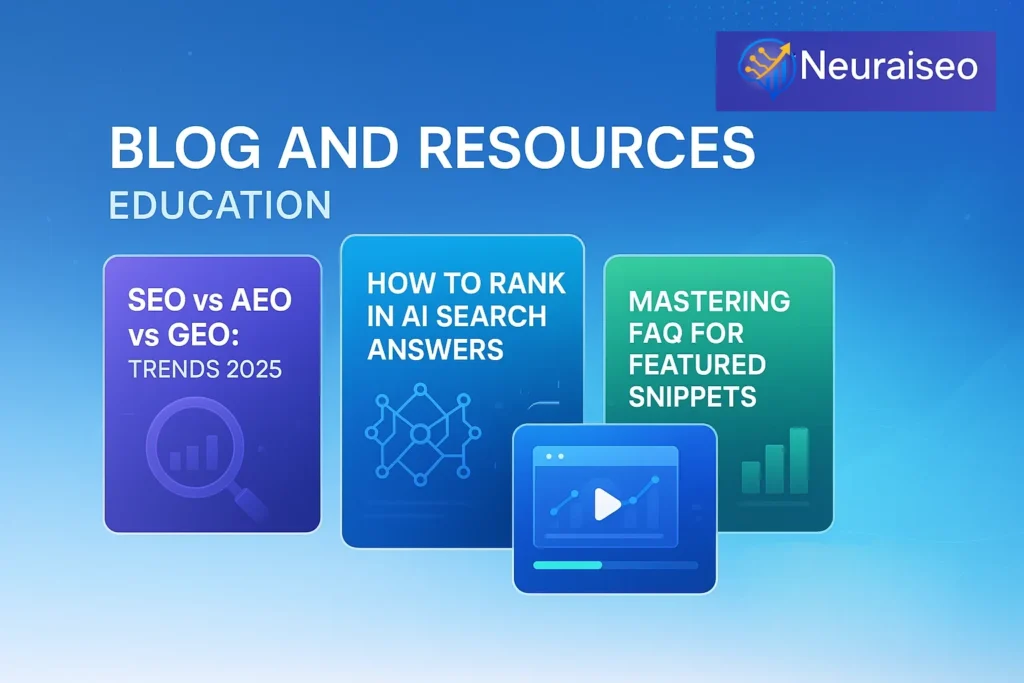 Neuraiseo

BLOG AND RESOURCES

EDUCATION

SEO vs AEO vs GEO: TRENDS 2025

HOW TO RANK IN AI SEARCH ANSWERS

MASTERING FAQ FOR FEATURED SNIPPETS